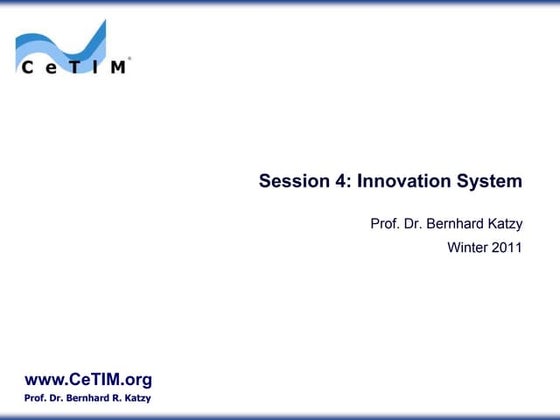 CeTIM®

Session 4: Innovation System

Prof. Dr. Bernhard Katzy

Winter 2011

www.CeTIM.org

Prof. Dr. Bernhard R. Katzy